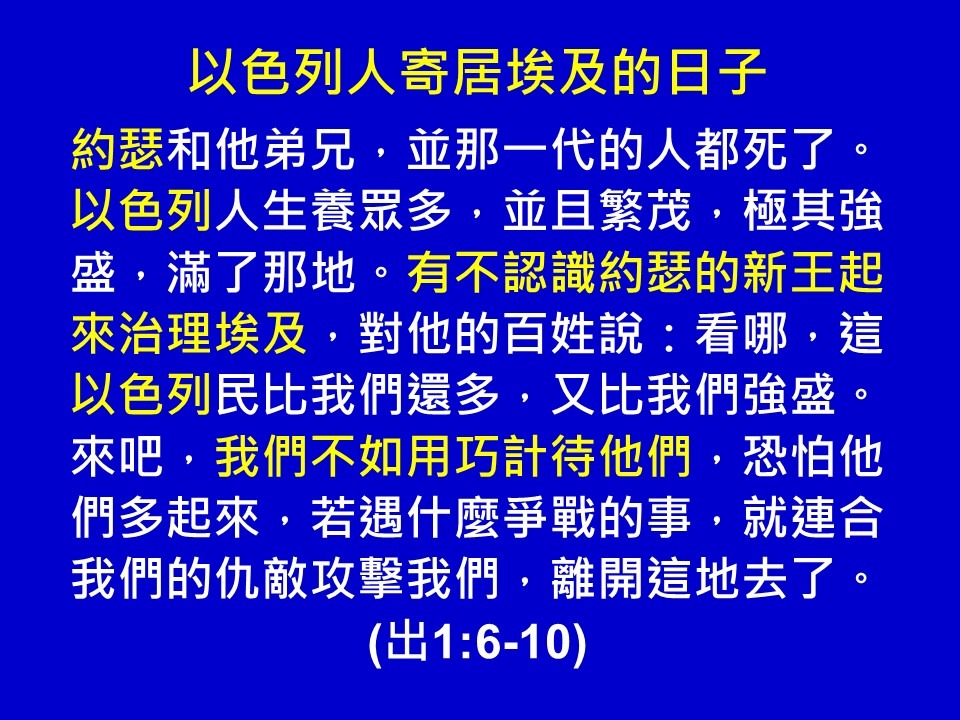 以色列人寄居埃及的日子

約瑟和他弟兄，並那一代的人都死了。以色列人生養眾多，並且繁茂，極其強盛，滿了那地。有不認識約瑟的新王起來治理埃及，對他的百姓說：看哪，這以色列民比我們還多，又比我們強盛。來吧，我們不如用巧計待他們，恐怕他們多起來，若遇什麼爭戰的事，就連合我們的仇敵攻擊我們，離開這地去了。

(出1:6-10)